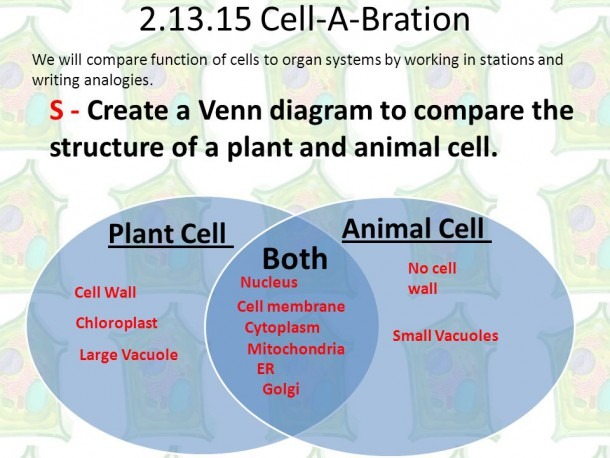 2.13.15 Cell-A-Bration

We will compare function of cells to organ systems by working in stations and writing analogies.

S - Create a Venn diagram to compare the structure of a plant and animal cell.

Plant Cell

Cell Wall

Chloroplast

Large Vacuole

Both

Nucleus

Cell membrane

Cytoplasm

Mitochondria

ER

Golgi

Animal Cell

No cell wall

Small Vacuoles